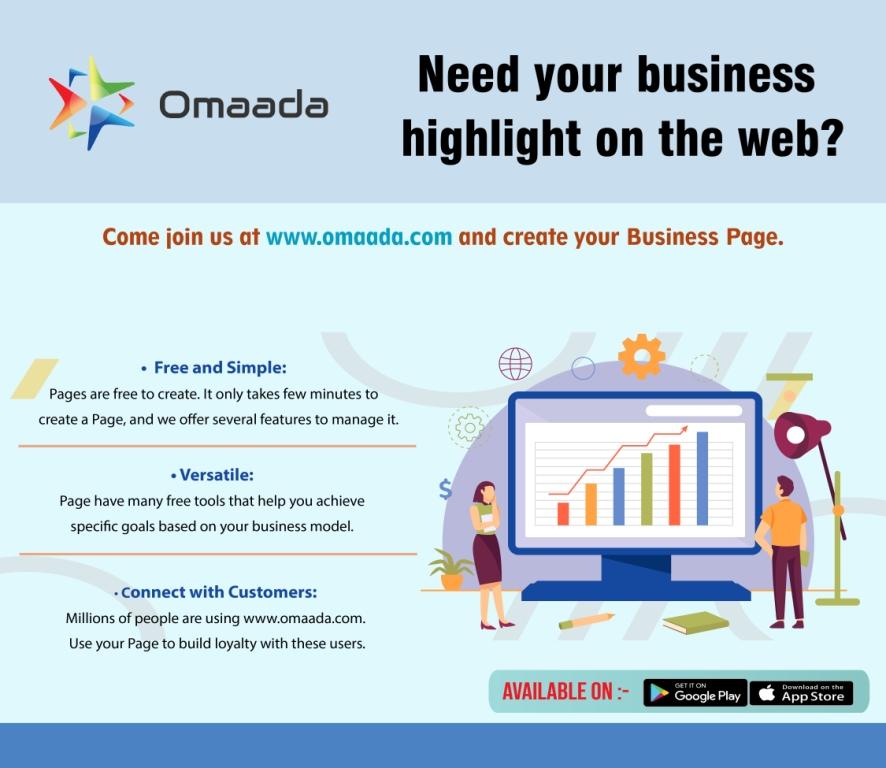 Omaada

Need your business highlight on the web?

Come join us at www.omaada.com and create your Business Page.

• Free and Simple:
Pages are free to create. It only takes few minutes to create a Page, and we offer several features to manage it.

• Versatile:
Page have many free tools that help you achieve specific goals based on your business model.

• Connect with Customers:
Millions of people are using www.omaada.com. Use your Page to build loyalty with these users.

$

AVAILABLE ON :-
GET IT ON Google Play
Download on the App Store